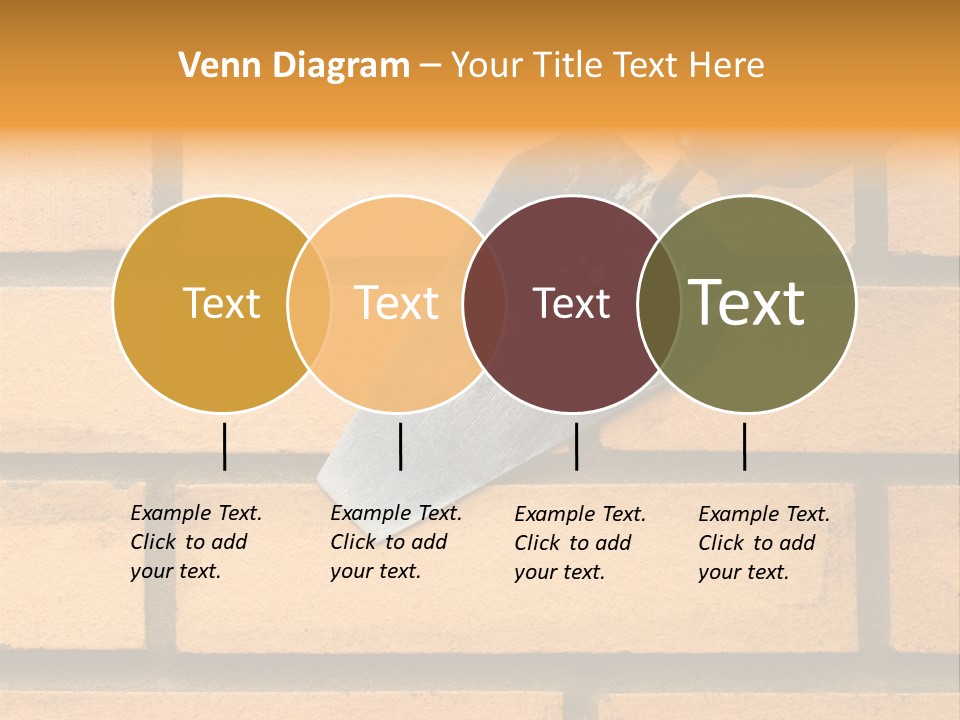 Venn Diagram – Your Title Text Here

Text

Text

Text

Text

Example Text. Click to add your text.

Example Text. Click to add your text.

Example Text. Click to add your text.

Example Text. Click to add your text.